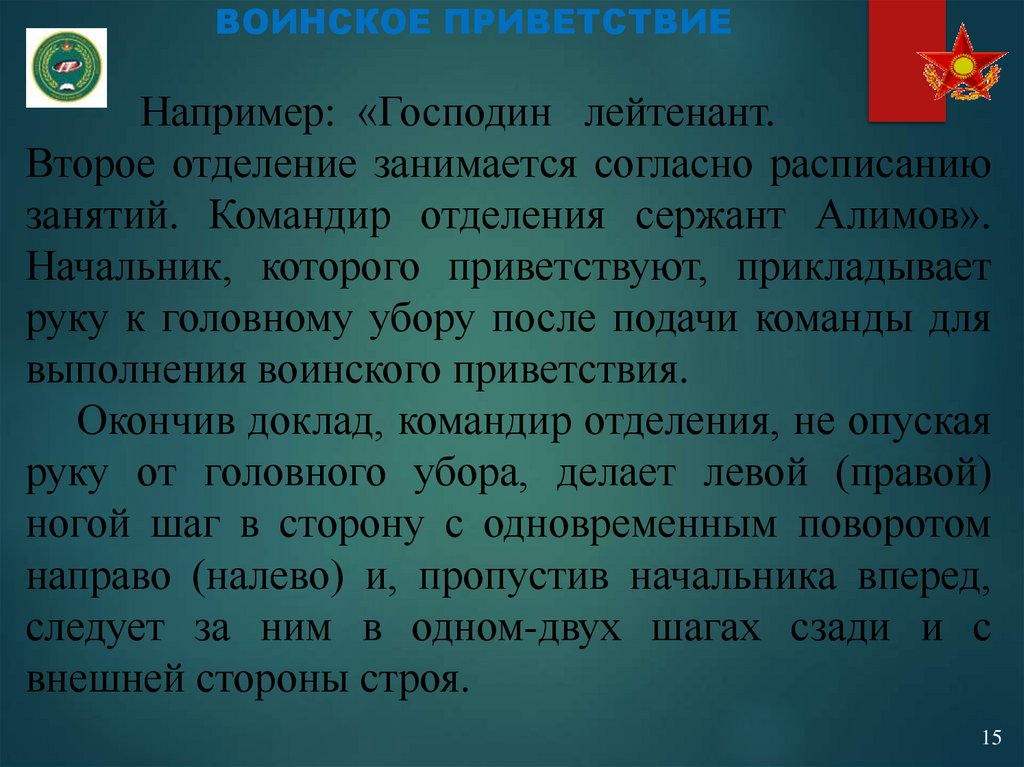 ВОИНСКОЕ ПРИВЕТСТВИЕ

Например: «Господин лейтенант. Второе отделение занимается согласно расписанию занятий. Командир отделения сержант Алимов». Начальник, которого приветствуют, прикладывает руку к головному убору после подачи команды для выполнения воинского приветствия.

Окончив доклад, командир отделения, не опуская руку от головного убора, делает левой (правой) ногой шаг в сторону с одновременным поворотом направо (налево) и, пропустив начальника вперед, следует за ним в одном-двух шагах сзади и с внешней стороны строя.

15